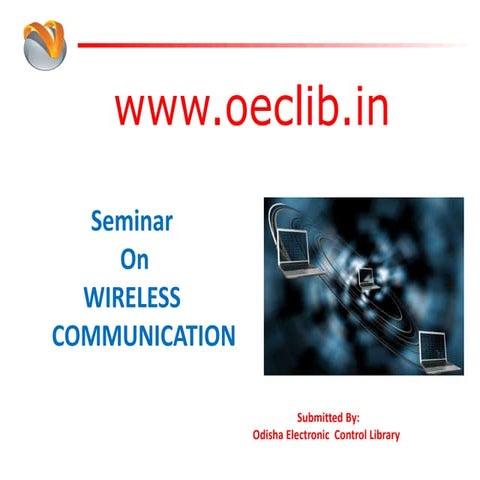 www.oeclib.in

Seminar
On
WIRELESS
COMMUNICATION

Submitted By:
Odisha Electronic Control Library